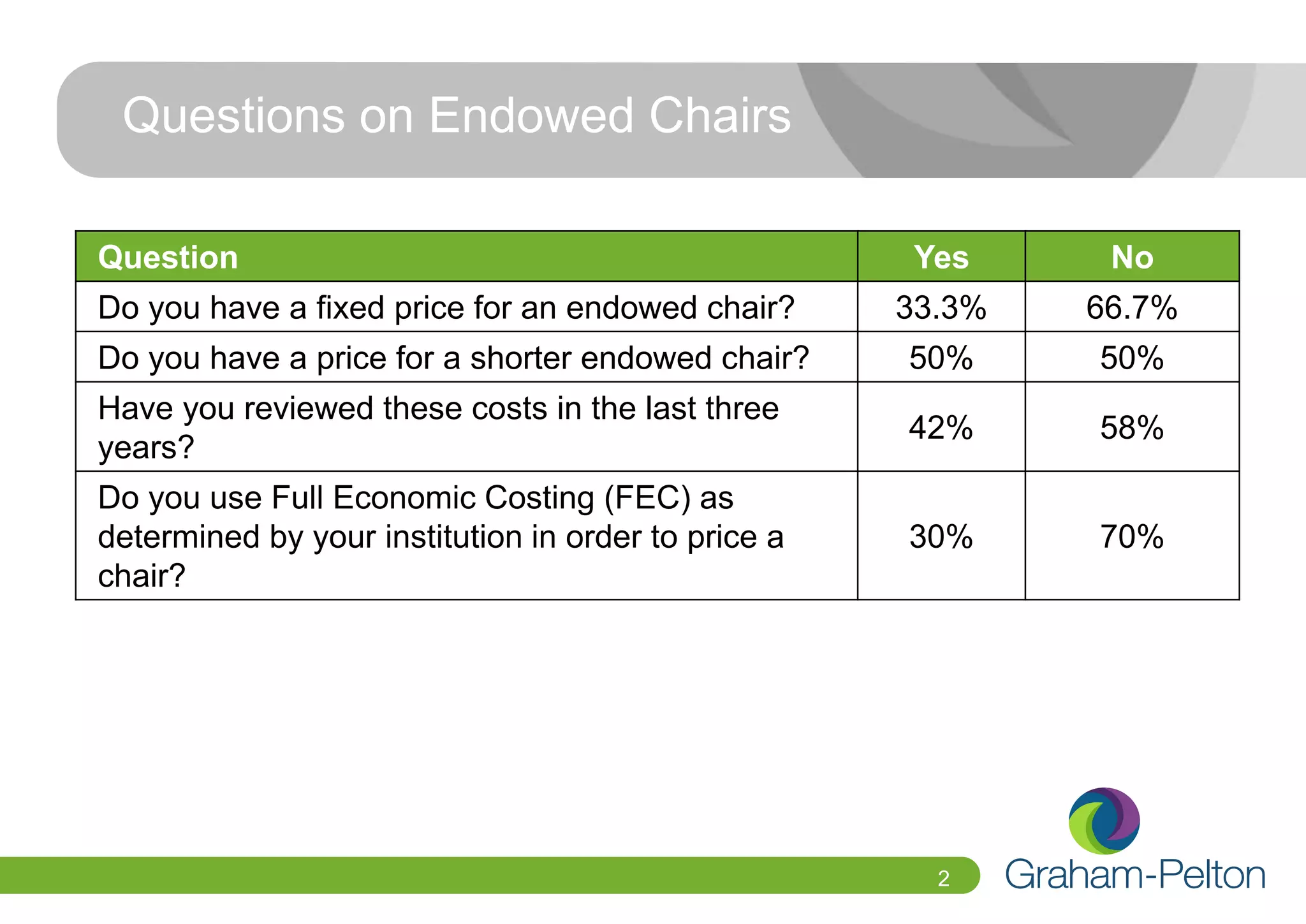 Questions on Endowed Chairs

| Question | Yes | No |
|---|---|---|
| Do you have a fixed price for an endowed chair? | 33.3% | 66.7% |
| Do you have a price for a shorter endowed chair? | 50% | 50% |
| Have you reviewed these costs in the last three years? | 42% | 58% |
| Do you use Full Economic Costing (FEC) as determined by your institution in order to price a chair? | 30% | 70% |

2

Graham-Pelton